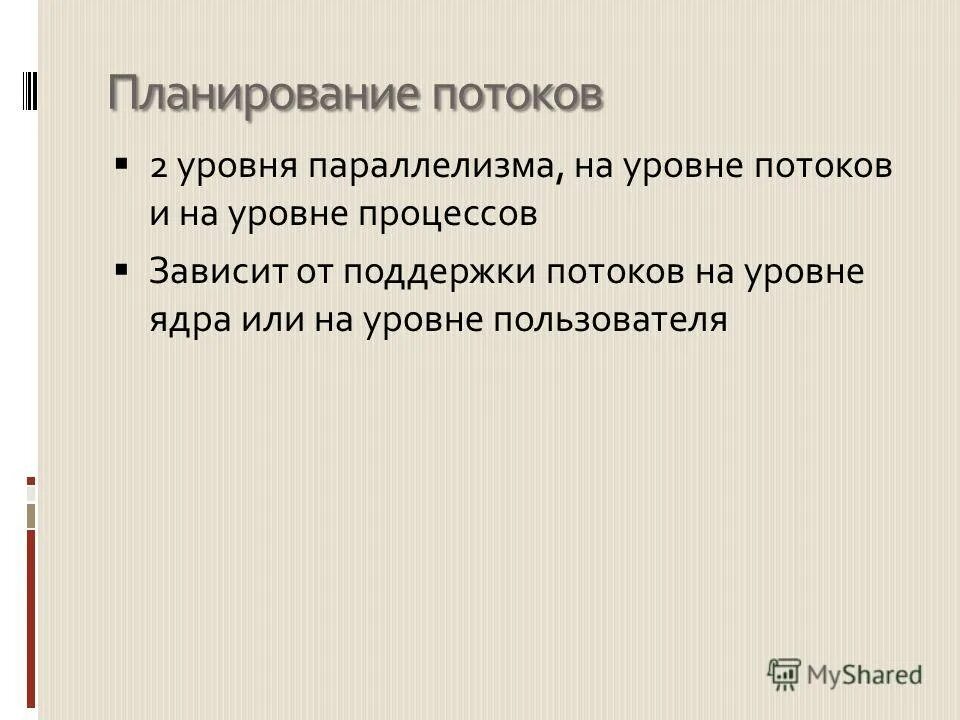 Планирование потоков

▪ 2 уровня параллелизма, на уровне потоков и на уровне процессов

▪ Зависит от поддержки потоков на уровне ядра или на уровне пользователя

MyShared